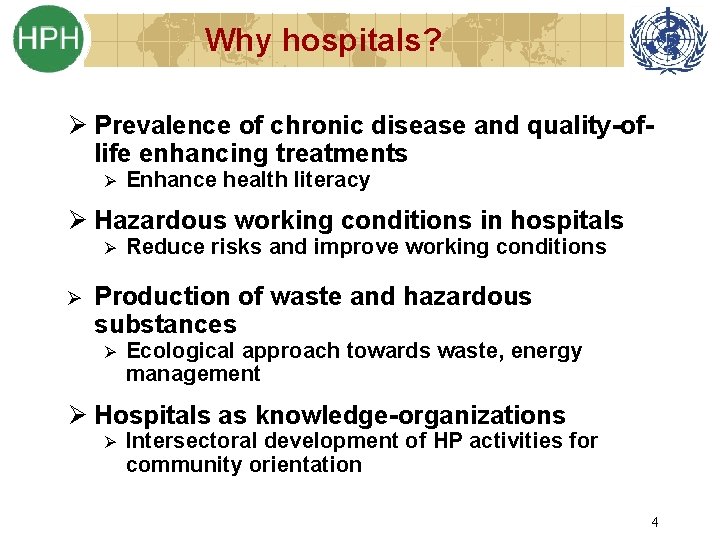 HPH

Why hospitals?

➢ Prevalence of chronic disease and quality-of-life enhancing treatments
➢ Enhance health literacy

➢ Hazardous working conditions in hospitals
➢ Reduce risks and improve working conditions

➢ Production of waste and hazardous substances
➢ Ecological approach towards waste, energy management

➢ Hospitals as knowledge-organizations
➢ Intersectoral development of HP activities for community orientation

4